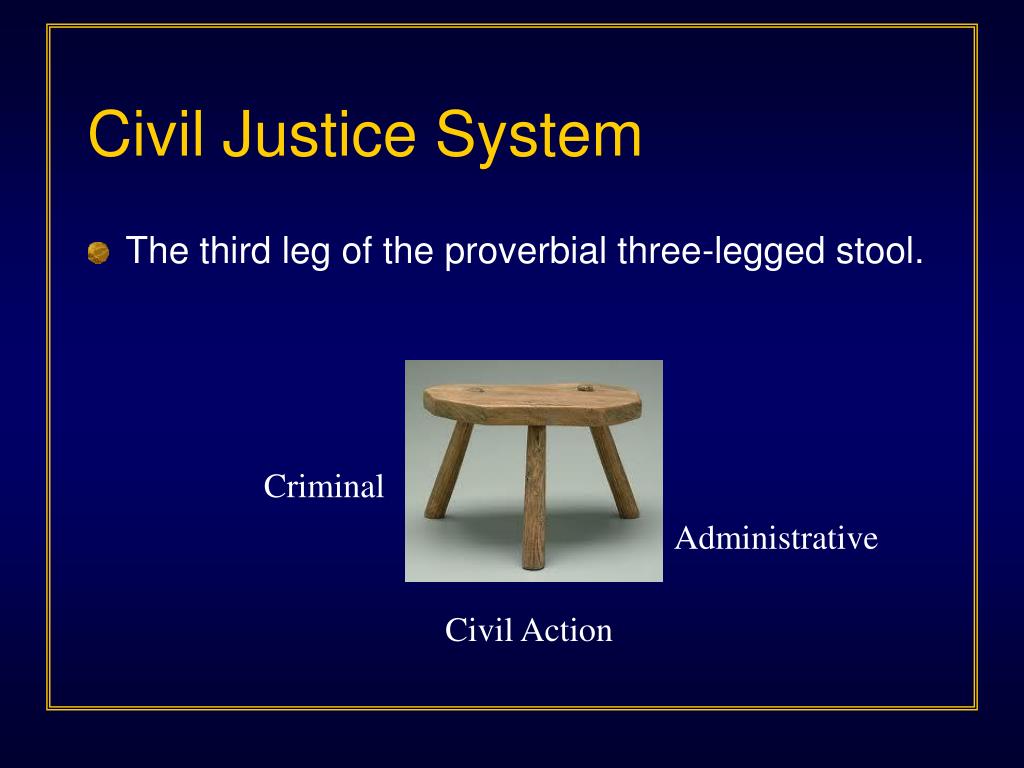 Civil Justice System

The third leg of the proverbial three-legged stool.

Criminal

Administrative

Civil Action